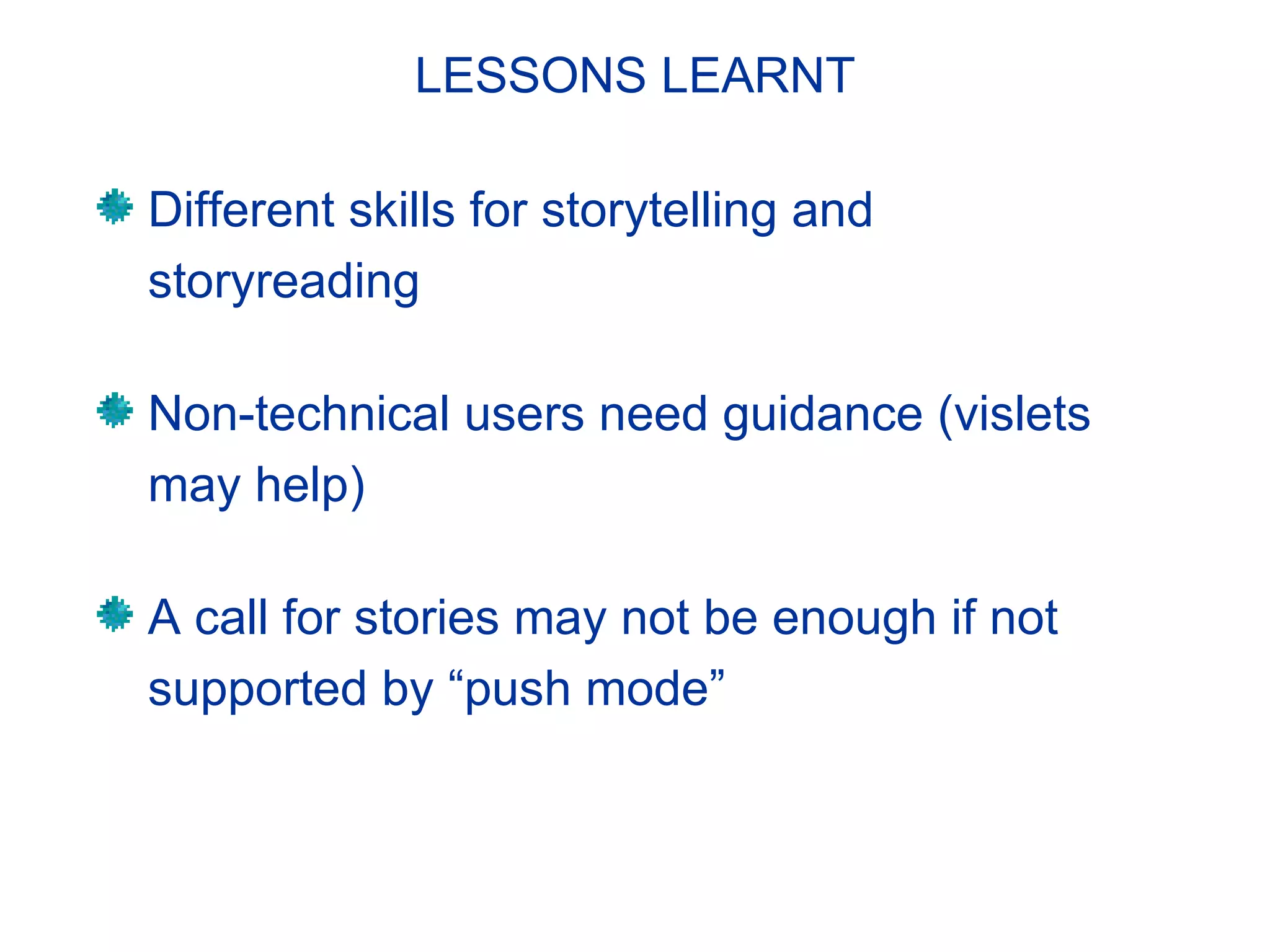 LESSONS LEARNT

Different skills for storytelling and storyreading

Non-technical users need guidance (vislets may help)

A call for stories may not be enough if not supported by “push mode”